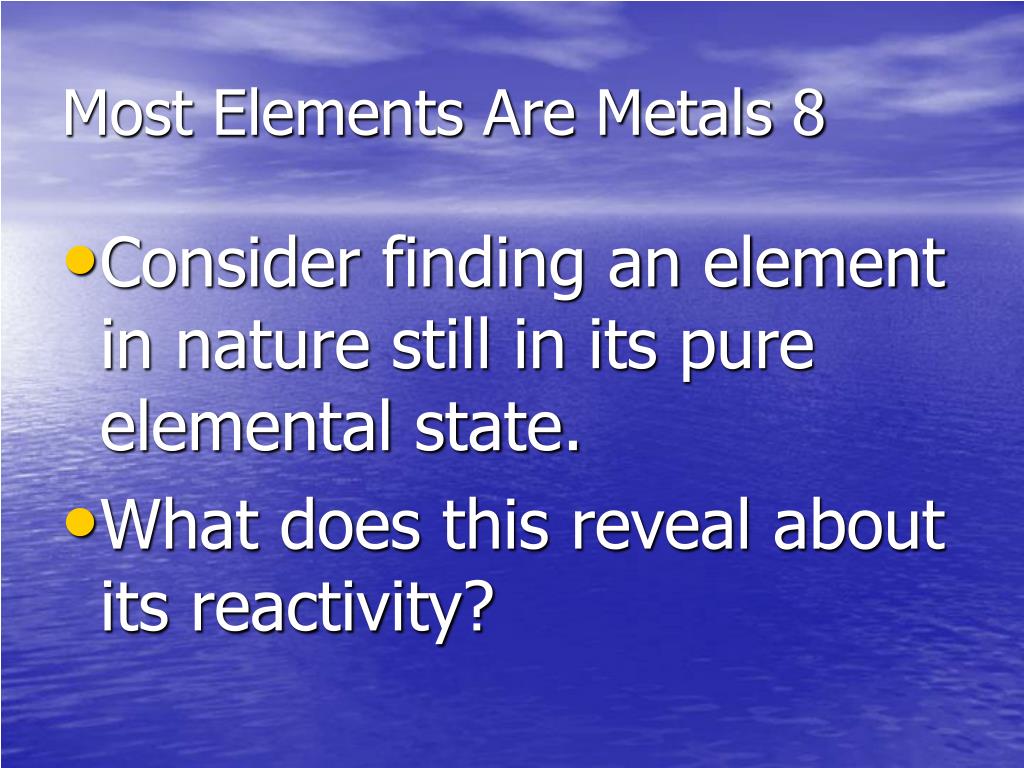 Most Elements Are Metals 8

• Consider finding an element in nature still in its pure elemental state.
• What does this reveal about its reactivity?